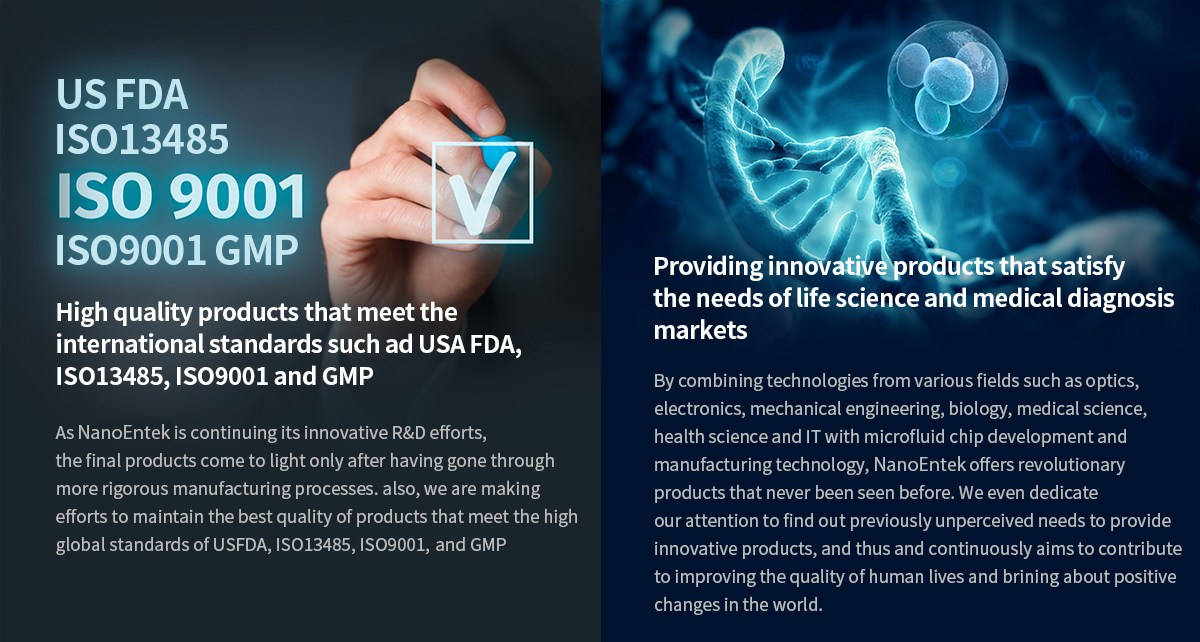 US FDA
ISO13485
ISO 9001
ISO9001 GMP

High quality products that meet the international standards such ad USA FDA, ISO13485, ISO9001 and GMP

As NanoEntek is continuing its innovative R&D efforts, the final products come to light only after having gone through more rigorous manufacturing processes. also, we are making efforts to maintain the best quality of products that meet the high global standards of USFDA, ISO13485, ISO9001, and GMP

Providing innovative products that satisfy the needs of life science and medical diagnosis markets

By combining technologies from various fields such as optics, electronics, mechanical engineering, biology, medical science, health science and IT with microfluid chip development and manufacturing technology, NanoEntek offers revolutionary products that never been seen before. We even dedicate our attention to find out previously unperceived needs to provide innovative products, and thus and continuously aims to contribute to improving the quality of human lives and brining about positive changes in the world.